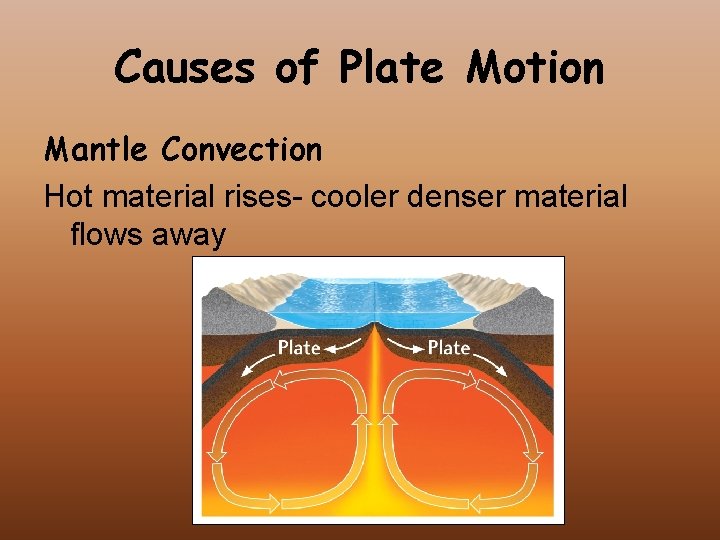 Causes of Plate Motion

Mantle Convection

Hot material rises- cooler denser material flows away

Plate

Plate